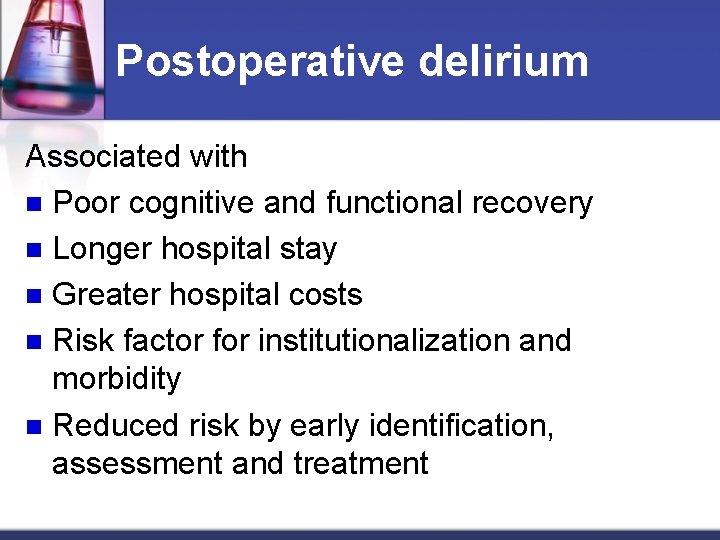 Postoperative delirium

Associated with

- Poor cognitive and functional recovery
- Longer hospital stay
- Greater hospital costs
- Risk factor for institutionalization and morbidity
- Reduced risk by early identification, assessment and treatment